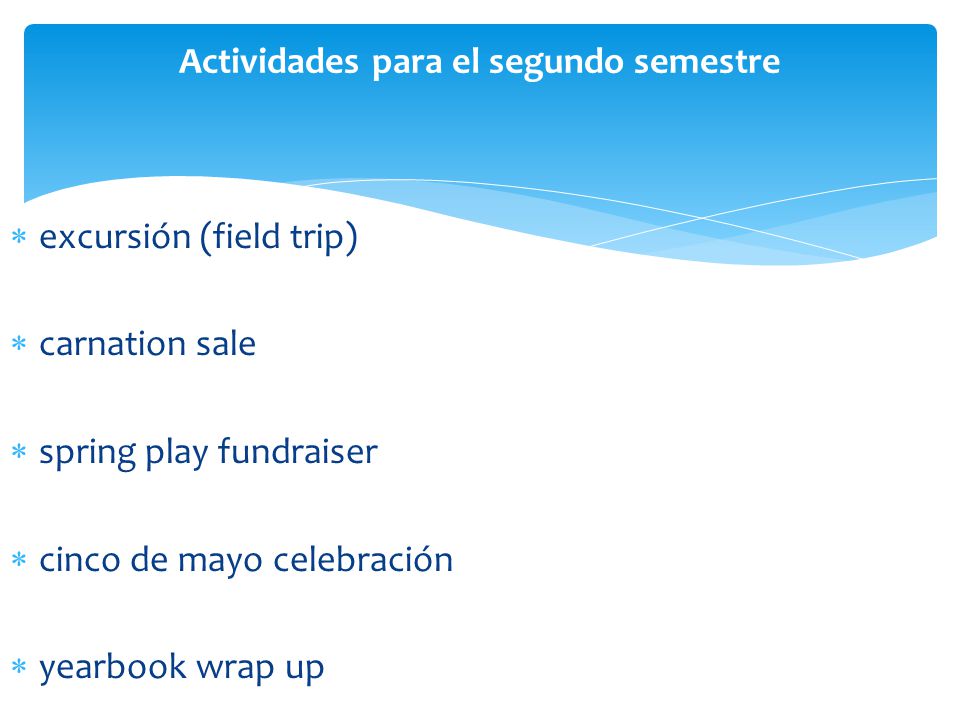 Actividades para el segundo semestre

* excursión (field trip)

* carnation sale

* spring play fundraiser

* cinco de mayo celebración

* yearbook wrap up